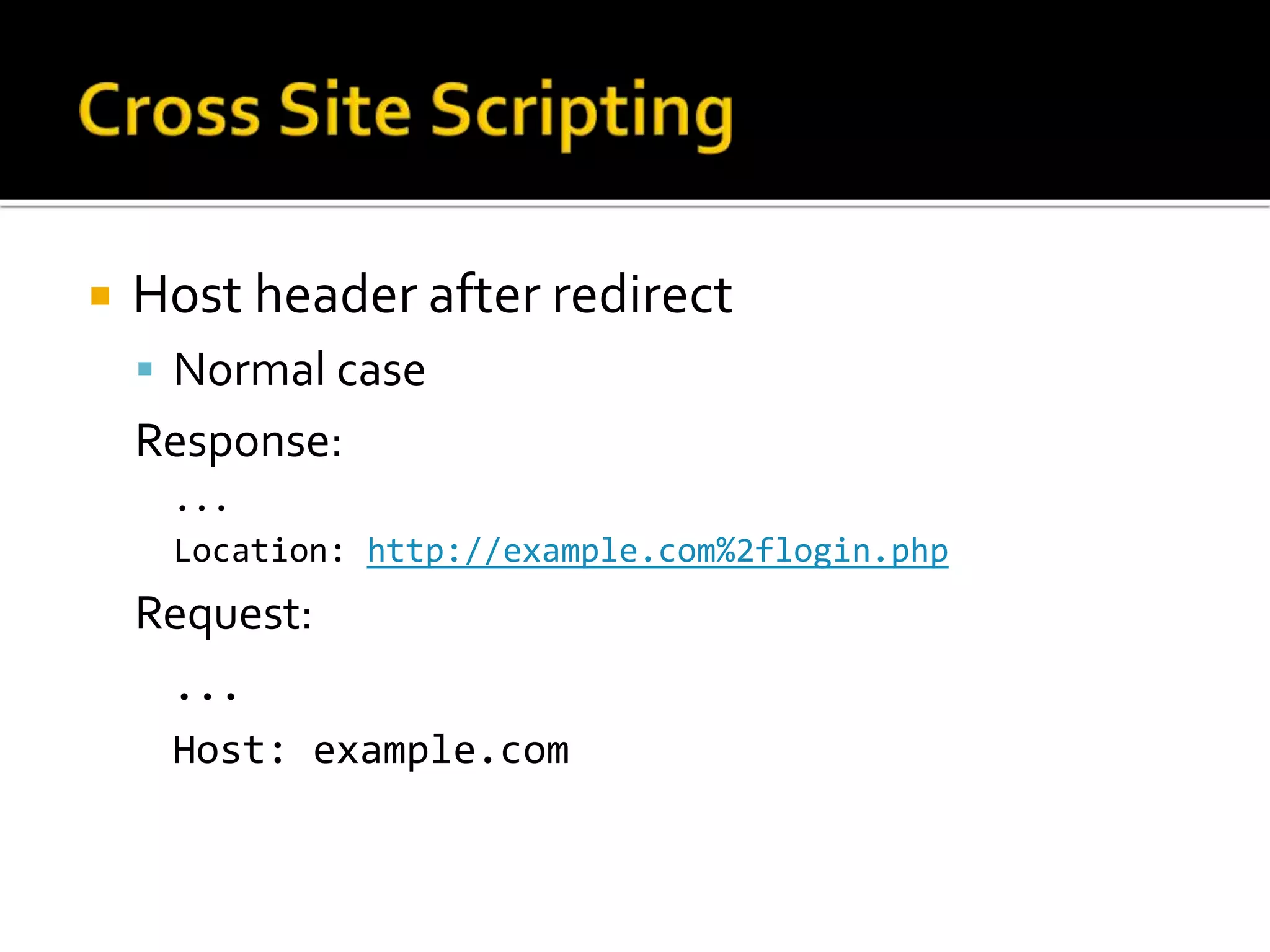 Cross Site Scripting

Host header after redirect

Normal case

Response:

...

Location: http://example.com%2flogin.php

Request:

...

Host: example.com